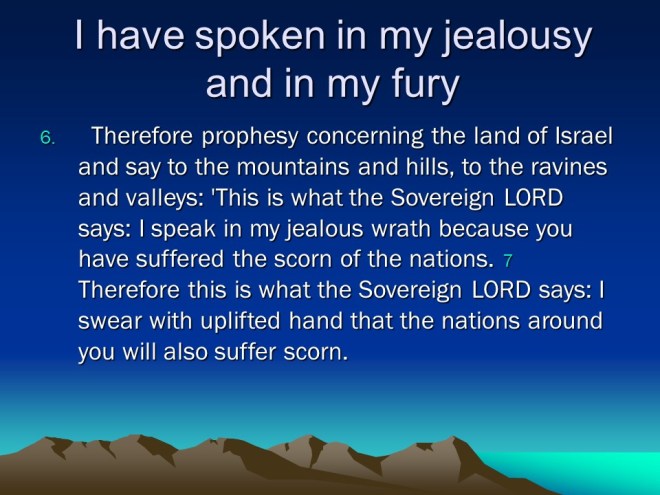 I have spoken in my jealousy and in my fury

6. Therefore prophesy concerning the land of Israel and say to the mountains and hills, to the ravines and valleys: 'This is what the Sovereign LORD says: I speak in my jealous wrath because you have suffered the scorn of the nations. 7 Therefore this is what the Sovereign LORD says: I swear with uplifted hand that the nations around you will also suffer scorn.